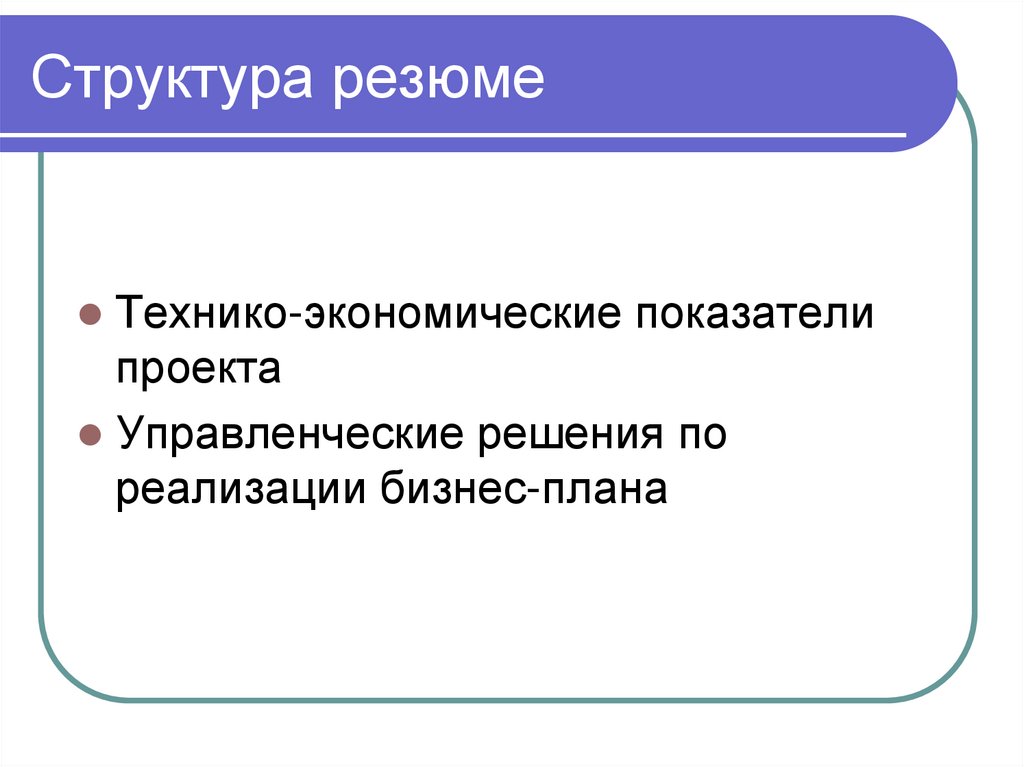 Структура резюме

Технико-экономические показатели проекта

Управленческие решения по реализации бизнес-плана